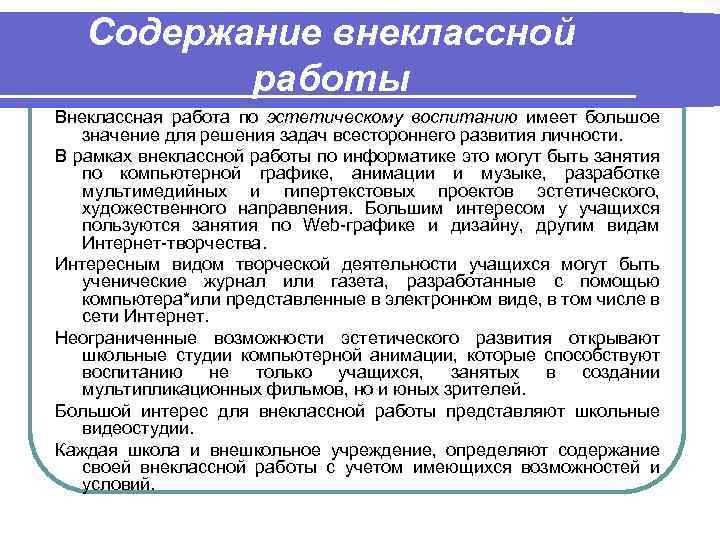 Содержание внеклассной работы

Внеклассная работа по эстетическому воспитанию имеет большое значение для решения задач всестороннего развития личности.

В рамках внеклассной работы по информатике это могут быть занятия по компьютерной графике, анимации и музыке, разработке мультимедийных и гипертекстовых проектов эстетического, художественного направления. Большим интересом у учащихся пользуются занятия по Web-графике и дизайну, другим видам Интернет-творчества.

Интересным видом творческой деятельности учащихся могут быть ученические журнал или газета, разработанные с помощью компьютера*или представленные в электронном виде, в том числе в сети Интернет.

Неограниченные возможности эстетического развития открывают школьные студии компьютерной анимации, которые способствуют воспитанию не только учащихся, занятых в создании мультипликационных фильмов, но и юных зрителей.

Большой интерес для внеклассной работы представляют школьные видеостудии.

Каждая школа и внешкольное учреждение, определяют содержание своей внеклассной работы с учетом имеющихся возможностей и условий.